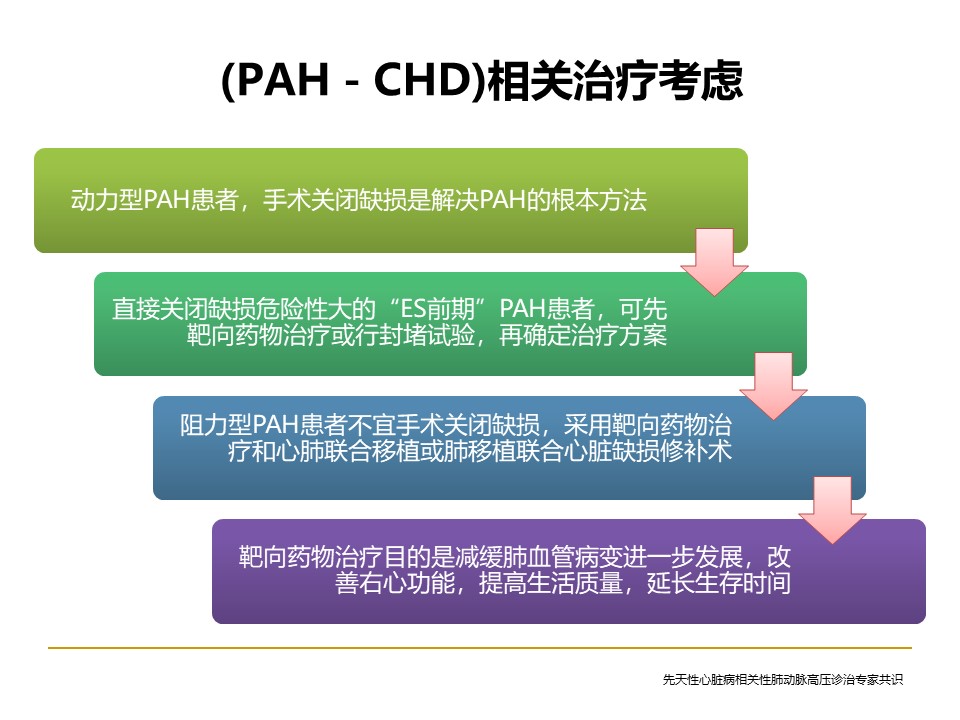 (PAH - CHD)相关治疗考虑

动力型PAH患者，手术关闭缺损是解决PAH的根本方法

直接关闭缺损危险性大的“ES前期”PAH患者，可先靶向药物治疗或行封堵试验，再确定治疗方案

阻力型PAH患者不宜手术关闭缺损，采用靶向药物治疗和心肺联合移植或肺移植联合心脏缺损修补术

靶向药物治疗目的是减缓肺血管病变进一步发展，改善右心功能，提高生活质量，延长生存时间

先天性心脏病相关性肺动脉高压诊治专家共识